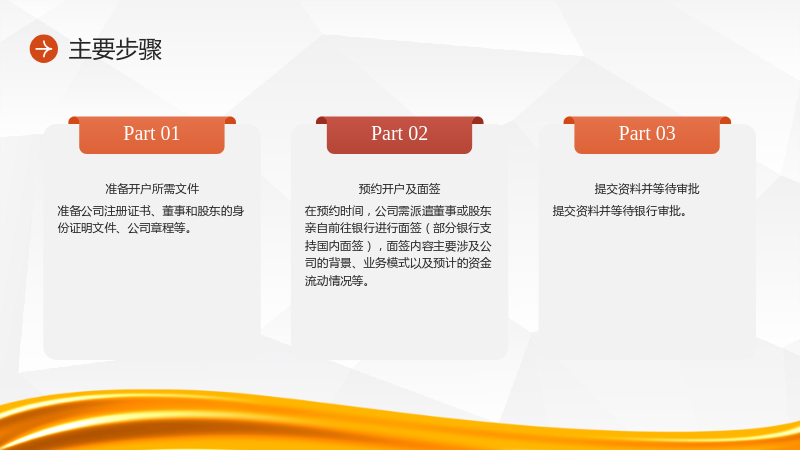 主要步骤

Part 01

准备开户所需文件

准备公司注册证书、董事和股东的身份证明文件、公司章程等。

Part 02

预约开户及面签

在预约时间，公司需派遣董事或股东亲自前往银行进行面签（部分银行支持国内面签），面签内容主要涉及公司的背景、业务模式以及预计的资金流动情况等。

Part 03

提交资料并等待审批

提交资料并等待银行审批。